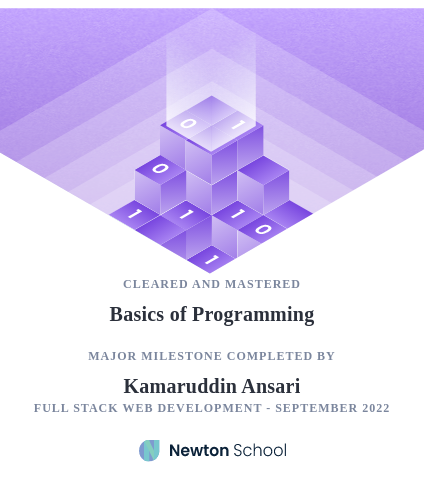 0 1
0
1 1 1
0
1

CLEARED AND MASTERED

Basics of Programming

MAJOR MILESTONE COMPLETED BY

Kamaruddin Ansari

FULL STACK WEB DEVELOPMENT - SEPTEMBER 2022

Newton School